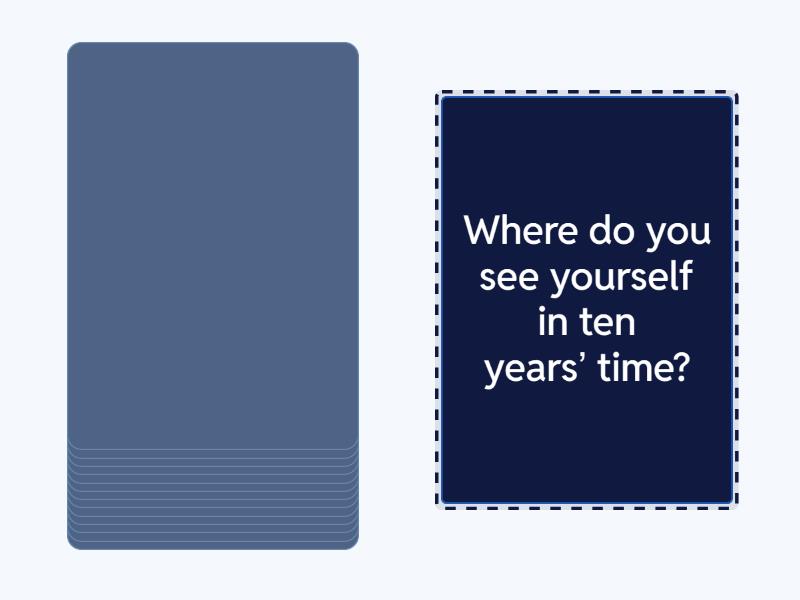 Where do you see yourself in ten years’ time?